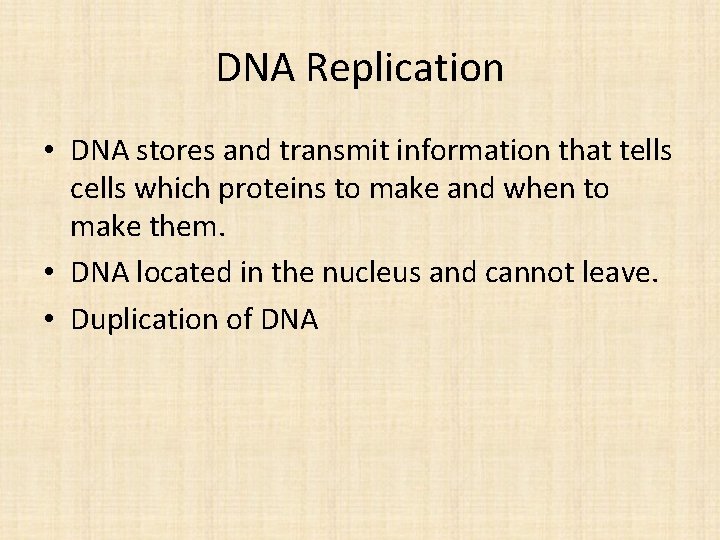 DNA Replication

• DNA stores and transmit information that tells cells which proteins to make and when to make them.
• DNA located in the nucleus and cannot leave.
• Duplication of DNA